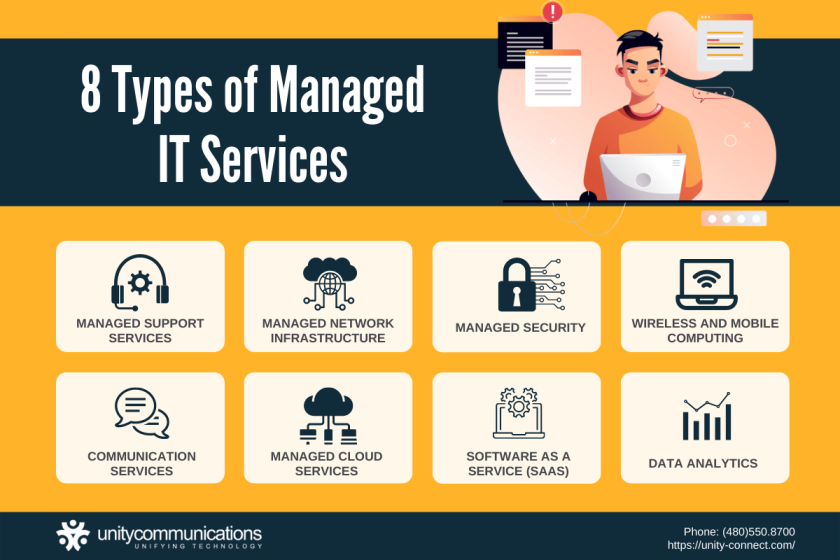 8 Types of Managed IT Services

MANAGED SUPPORT SERVICES

MANAGED NETWORK INFRASTRUCTURE

MANAGED SECURITY

WIRELESS AND MOBILE COMPUTING

COMMUNICATION SERVICES

MANAGED CLOUD SERVICES

SOFTWARE AS A SERVICE (SAAS)

DATA ANALYTICS

unitycommunications
UNIFYING TECHNOLOGY

Phone: (480)550.8700
https://unity-connect.com/